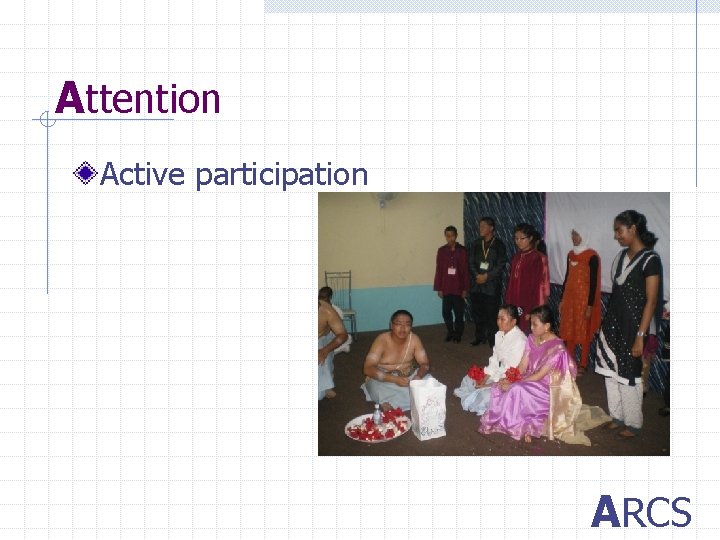 Attention

Active participation

ARCS